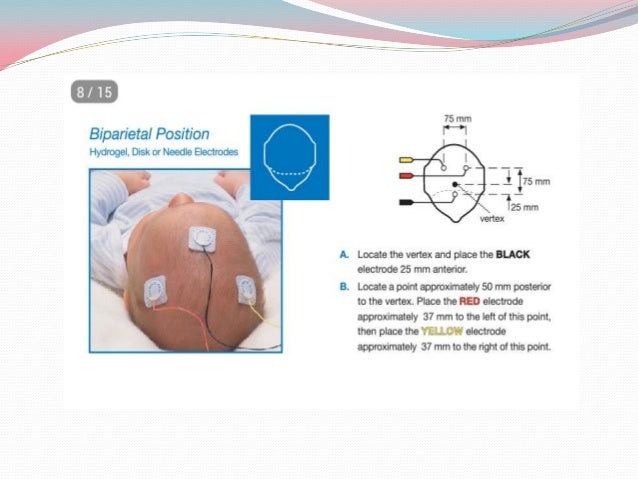 8 / 15

Biparietal Position
Hydrogel, Disk or Needle Electrodes

75 mm
75 mm
25 mm
vertex

A. Locate the vertex and place the BLACK electrode 25 mm anterior.

B. Locate a point approximately 50 mm posterior to the vertex. Place the RED electrode approximately 37 mm to the left of this point, then place the YELLOW electrode approximately 37 mm to the right of this point.